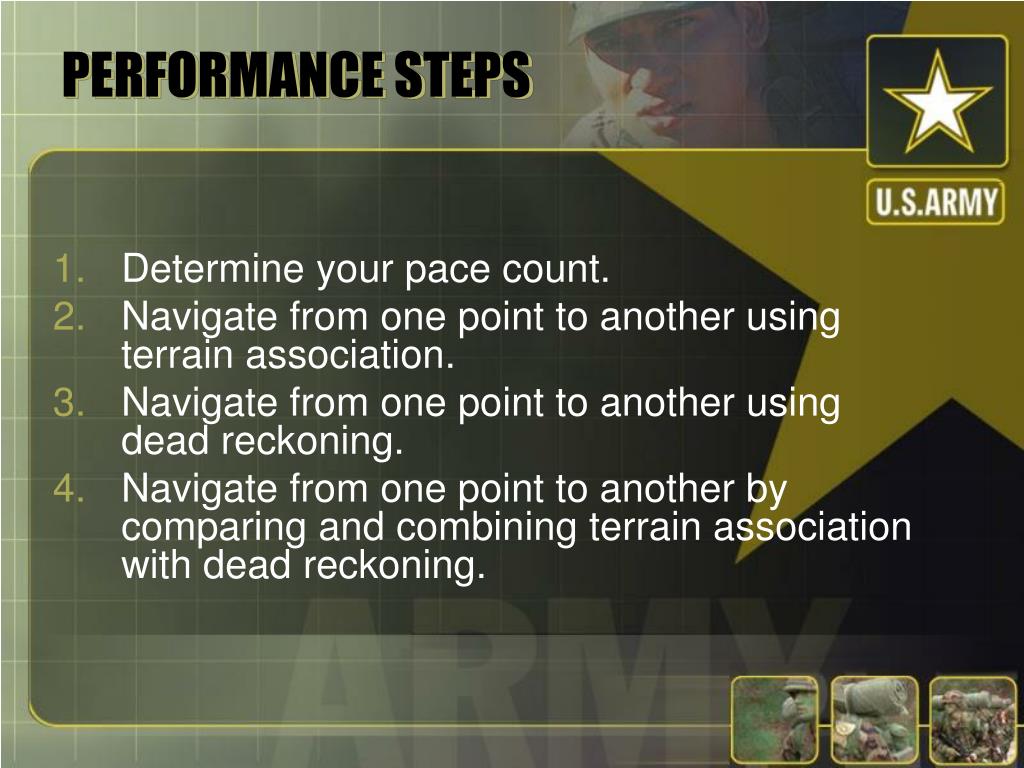 PERFORMANCE STEPS

U.S.ARMY

1. Determine your pace count.
2. Navigate from one point to another using terrain association.
3. Navigate from one point to another using dead reckoning.
4. Navigate from one point to another by comparing and combining terrain association with dead reckoning.

ARMY